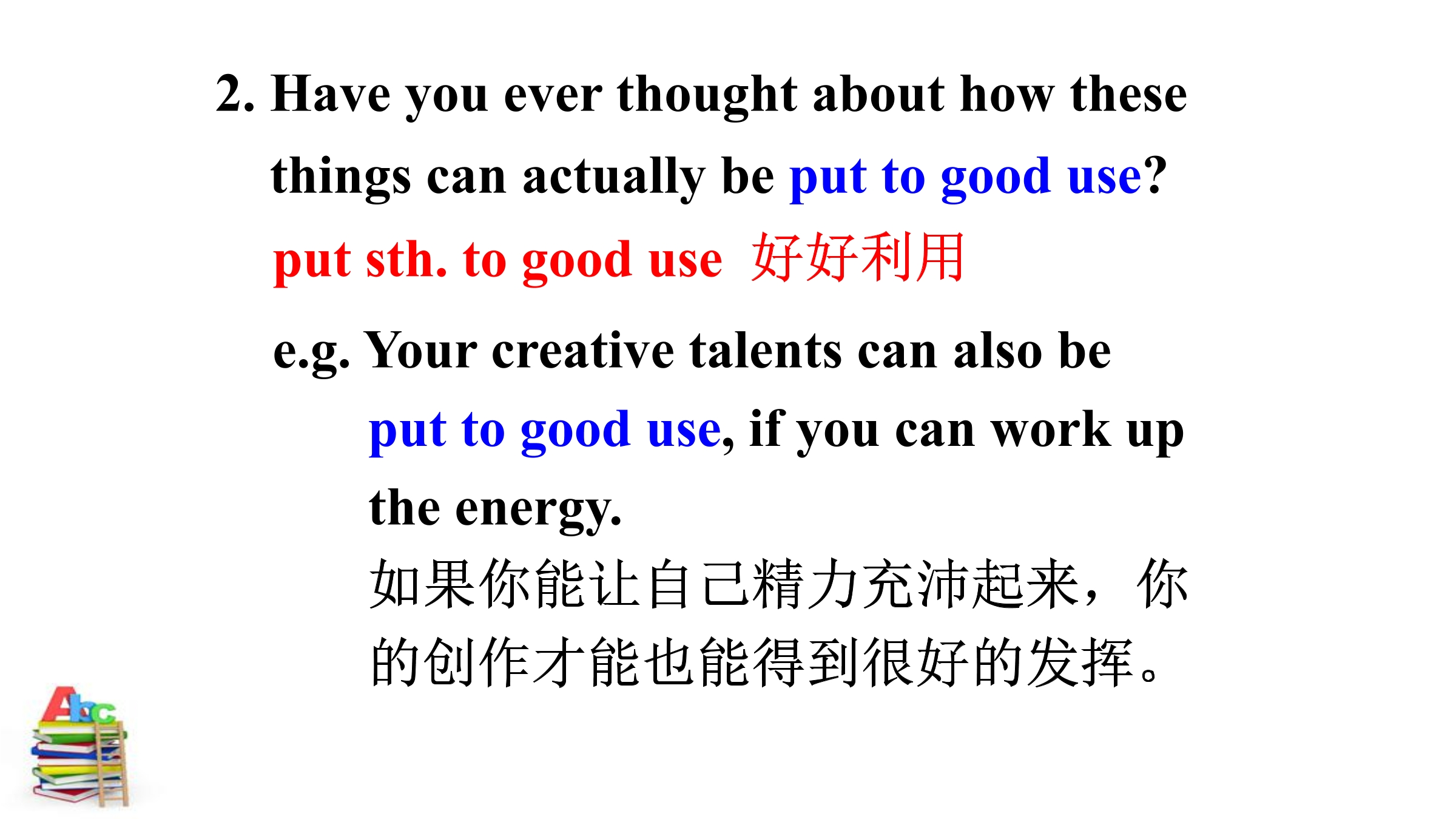 2. Have you ever thought about how these things can actually be put to good use?

put sth. to good use 好好利用

e.g. Your creative talents can also be put to good use, if you can work up the energy.

如果你能让自己精力充沛起来，你的创作才能也能得到很好的发挥。

Abc